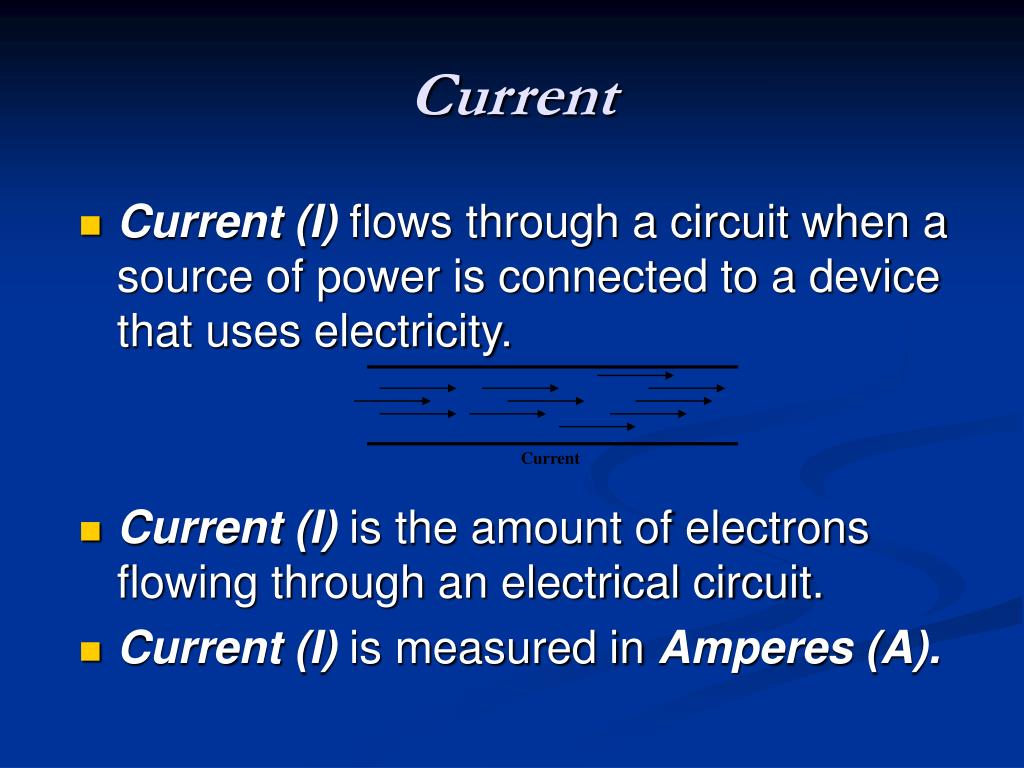 Current

Current (I) flows through a circuit when a source of power is connected to a device that uses electricity.

Current

Current (I) is the amount of electrons flowing through an electrical circuit.

Current (I) is measured in Amperes (A).